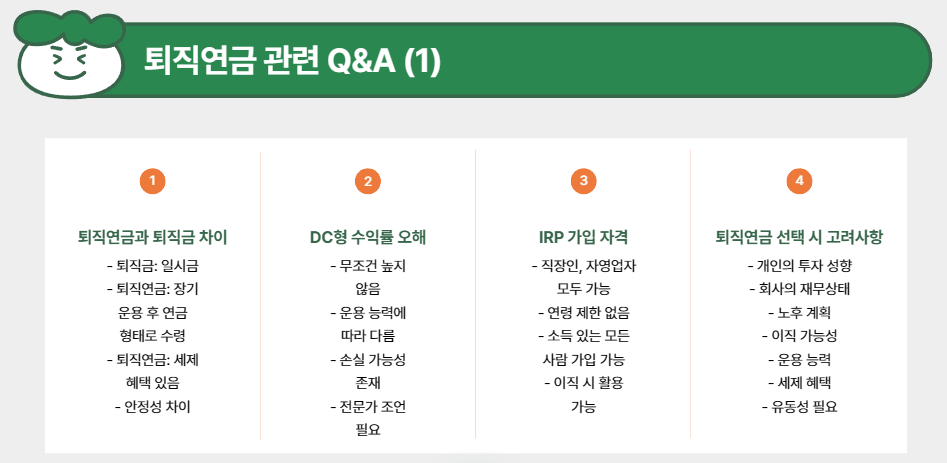 퇴직연금 관련 Q&A (1)

1

퇴직연금과 퇴직금 차이

- 퇴직금: 일시금
- 퇴직연금: 장기 운용 후 연금 형태로 수령
- 퇴직연금: 세제 혜택 있음
- 안정성 차이

2

DC형 수익률 오해

- 무조건 높지 않음
- 운용 능력에 따라 다름
- 손실 가능성 존재
- 전문가 조언 필요

3

IRP 가입 자격

- 직장인, 자영업자 모두 가능
- 연령 제한 없음
- 소득 있는 모든 사람 가입 가능
- 이직 시 활용 가능

4

퇴직연금 선택 시 고려사항

- 개인의 투자 성향
- 회사의 재무상태
- 노후 계획
- 이직 가능성
- 운용 능력
- 세제 혜택
- 유동성 필요